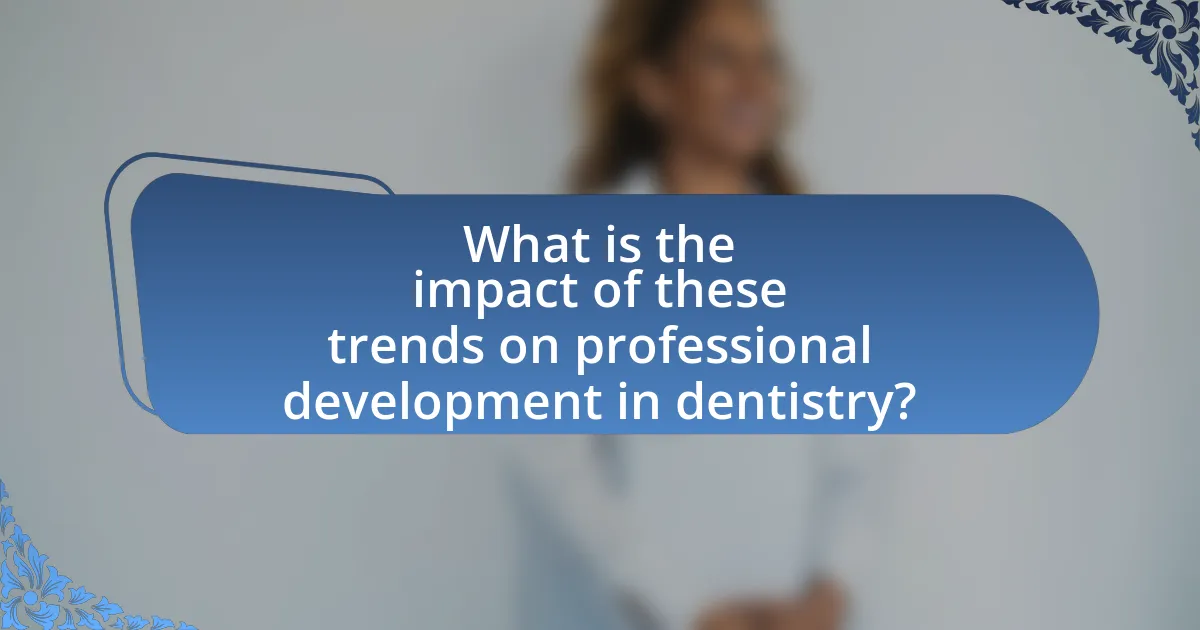 What is the impact of these trends on professional development in dentistry?